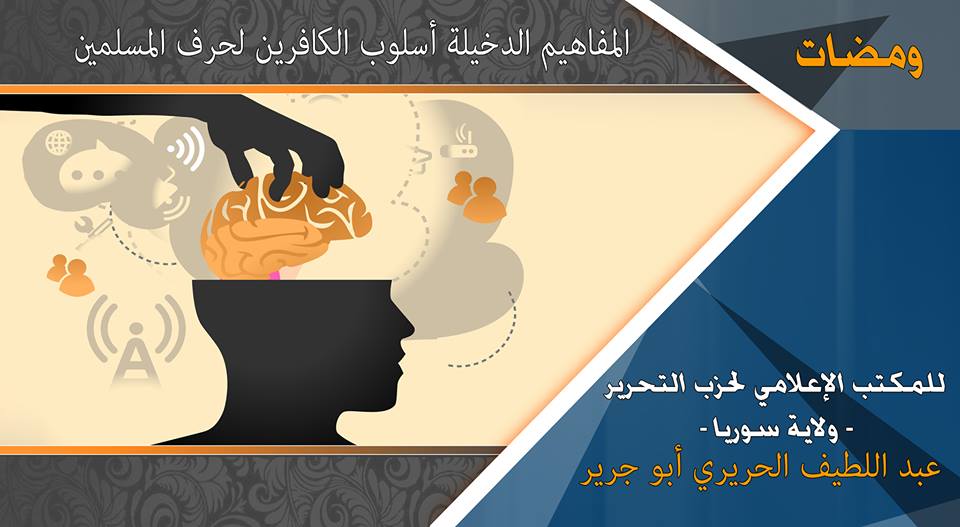 ومضات

المفاهيم الدخيلة أسلوب الكافرين لحرف المسلمين

للمكتب الإعلامي لحزب التحرير
- ولاية سوريا -
عبد اللطيف الحريري أبو جرير